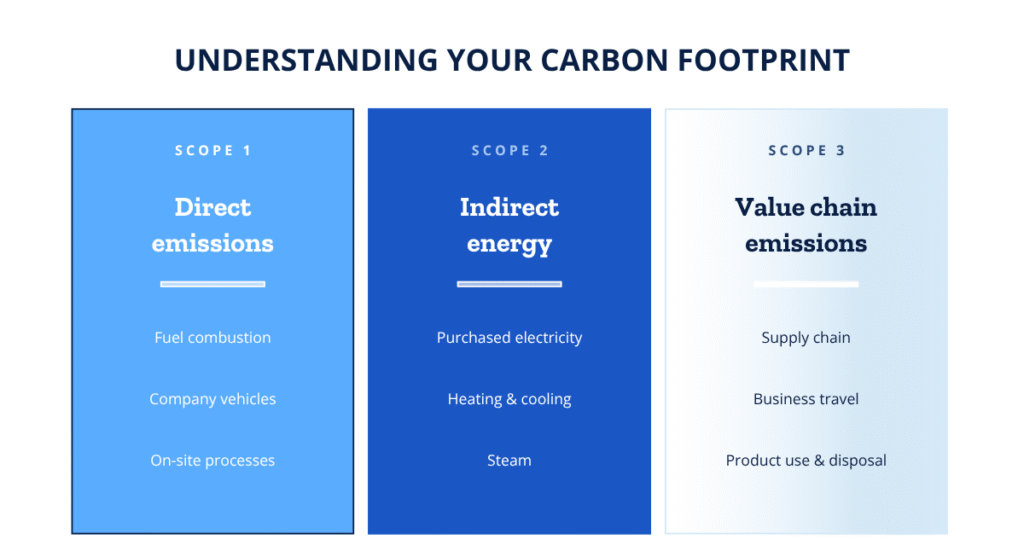 UNDERSTANDING YOUR CARBON FOOTPRINT

SCOPE 1

Direct emissions

Fuel combustion

Company vehicles

On-site processes

SCOPE 2

Indirect energy

Purchased electricity

Heating & cooling

Steam

SCOPE 3

Value chain emissions

Supply chain

Business travel

Product use & disposal